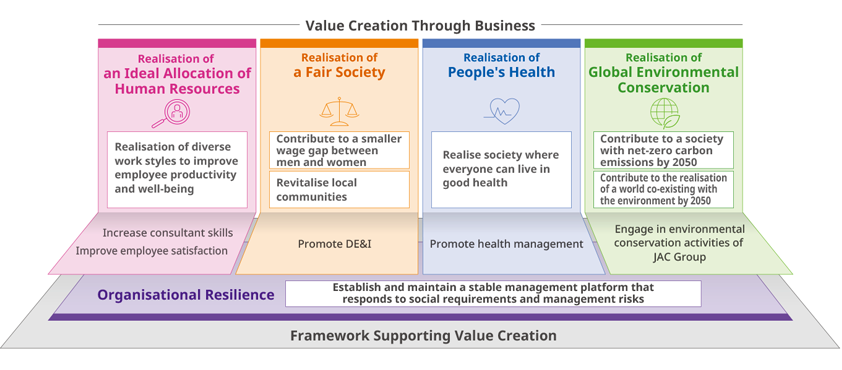 Value Creation Through Business

Realisation of
an Ideal Allocation of Human Resources

Realisation of diverse work styles to improve employee productivity and well-being

Increase consultant skills
Improve employee satisfaction

Realisation of
a Fair Society

Contribute to a smaller wage gap between men and women

Revitalise local communities

Promote DE&I

Realisation of
People's Health

Realise society where everyone can live in good health

Promote health management

Realisation of
Global Environmental Conservation

Contribute to a society with net-zero carbon emissions by 2050

Contribute to the realisation of a world co-existing with the environment by 2050

Engage in environmental conservation activities of JAC Group

Organisational Resilience

Establish and maintain a stable management platform that responds to social requirements and management risks

Framework Supporting Value Creation